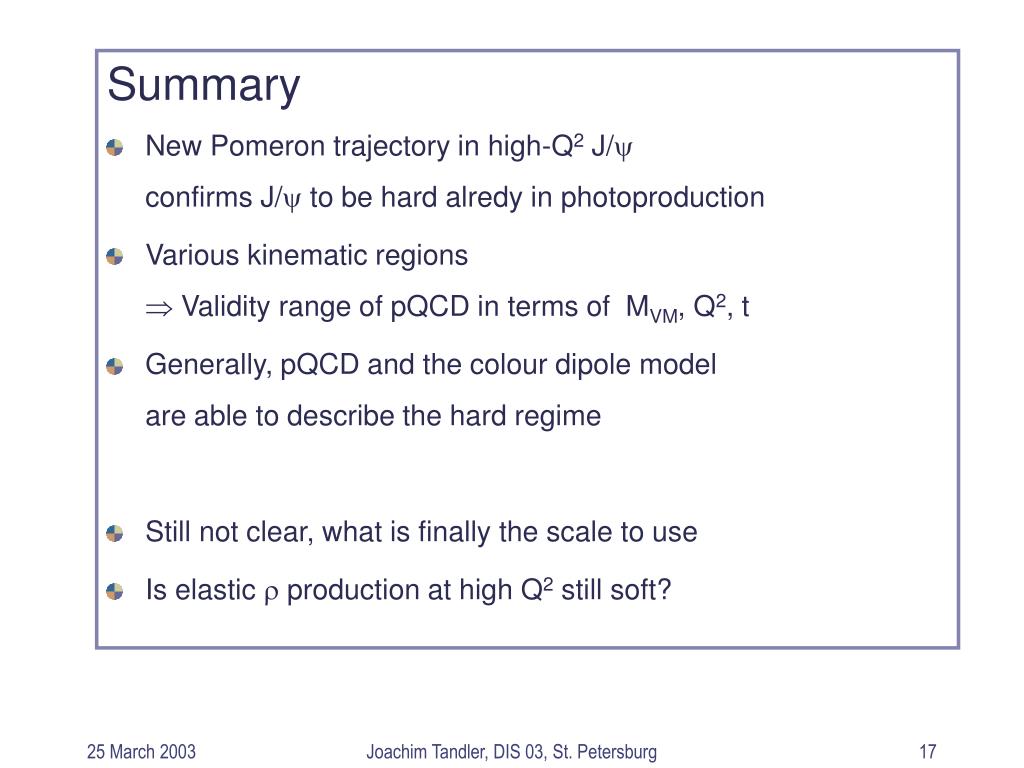 Summary

New Pomeron trajectory in high-$Q^2$ $J/\psi$
confirms $J/\psi$ to be hard alredy in photoproduction

Various kinematic regions
$\Rightarrow$ Validity range of pQCD in terms of $M_{VM}$, $Q^2$, t

Generally, pQCD and the colour dipole model
are able to describe the hard regime

Still not clear, what is finally the scale to use

Is elastic $\rho$ production at high $Q^2$ still soft?

25 March 2003 Joachim Tandler, DIS 03, St. Petersburg 17